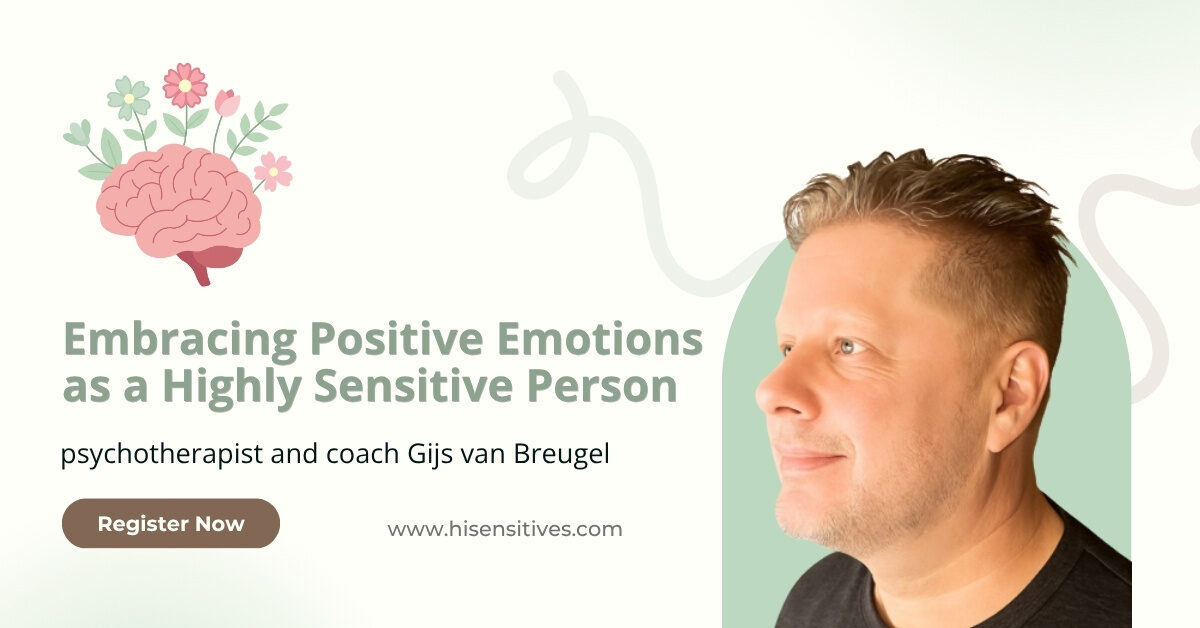 Embracing Positive Emotions as a Highly Sensitive Person

psychotherapist and coach Gijs van Breugel

Register Now

www.hisensitives.com